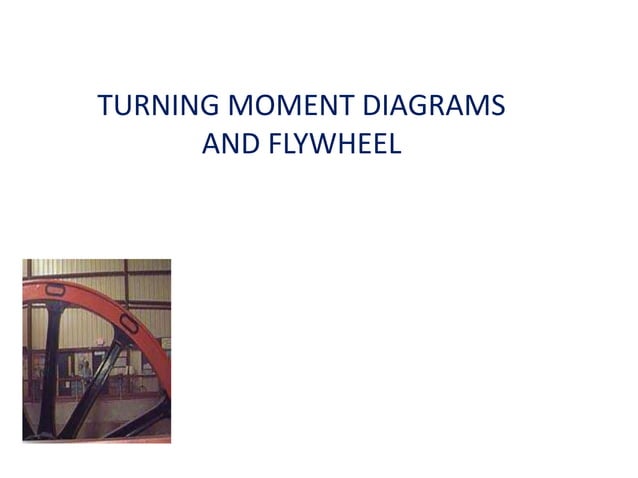 TURNING MOMENT DIAGRAMS
AND FLYWHEEL